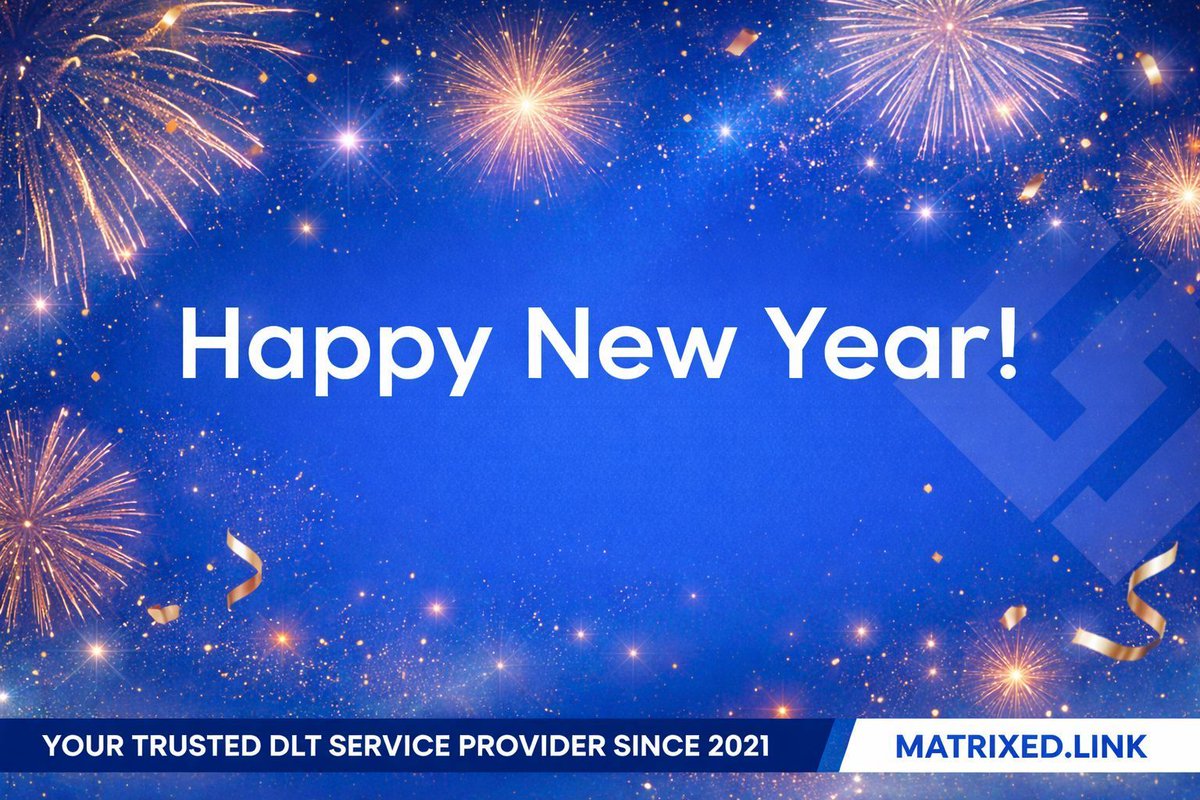 Happy New Year!

YOUR TRUSTED DLT SERVICE PROVIDER SINCE 2021

MATRIXED.LINK